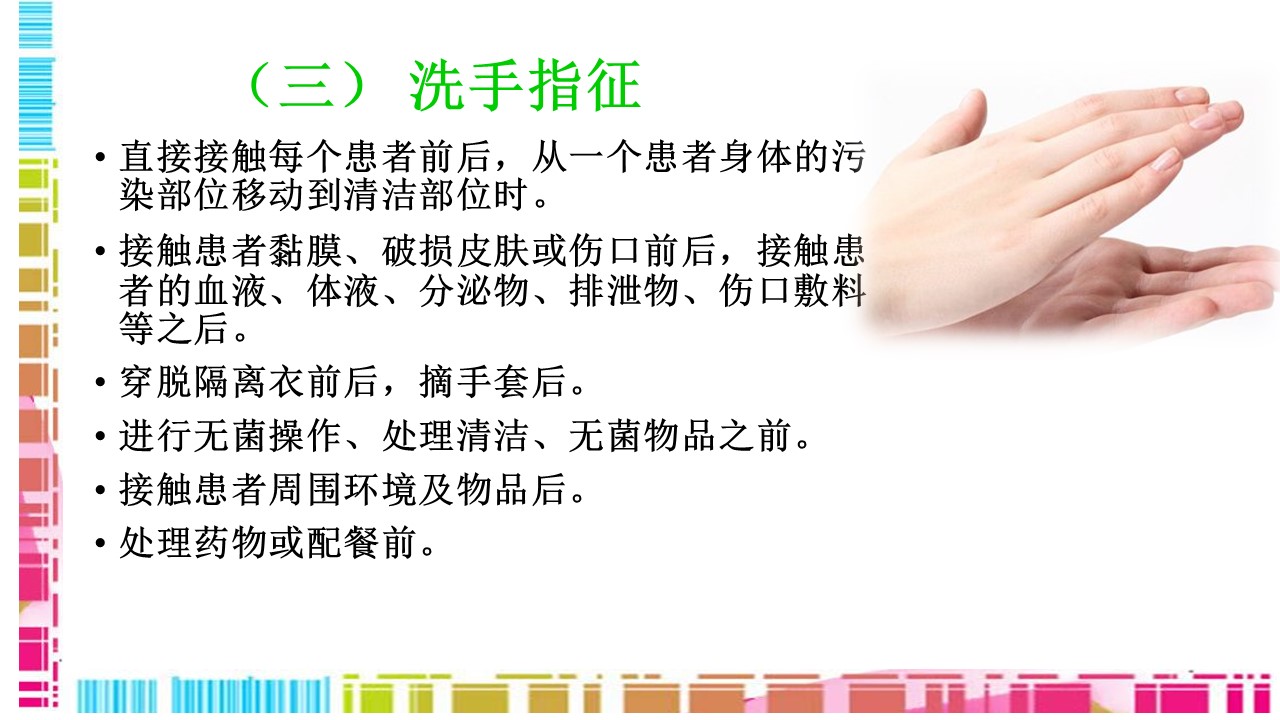 （三） 洗手指征

• 直接接触每个患者前后，从一个患者身体的污染部位移动到清洁部位时。

• 接触患者黏膜、破损皮肤或伤口前后，接触患者的血液、体液、分泌物、排泄物、伤口敷料等之后。

• 穿脱隔离衣前后，摘手套后。

• 进行无菌操作、处理清洁、无菌物品之前。

• 接触患者周围环境及物品后。

• 处理药物或配餐前。